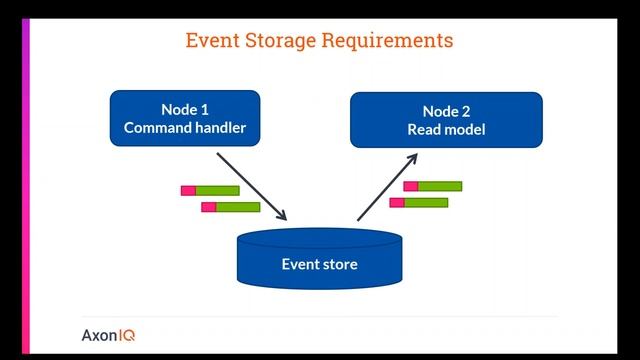 Event Storage Requirements

Node 1
Command handler

Node 2
Read model

Event store

AxonIQ